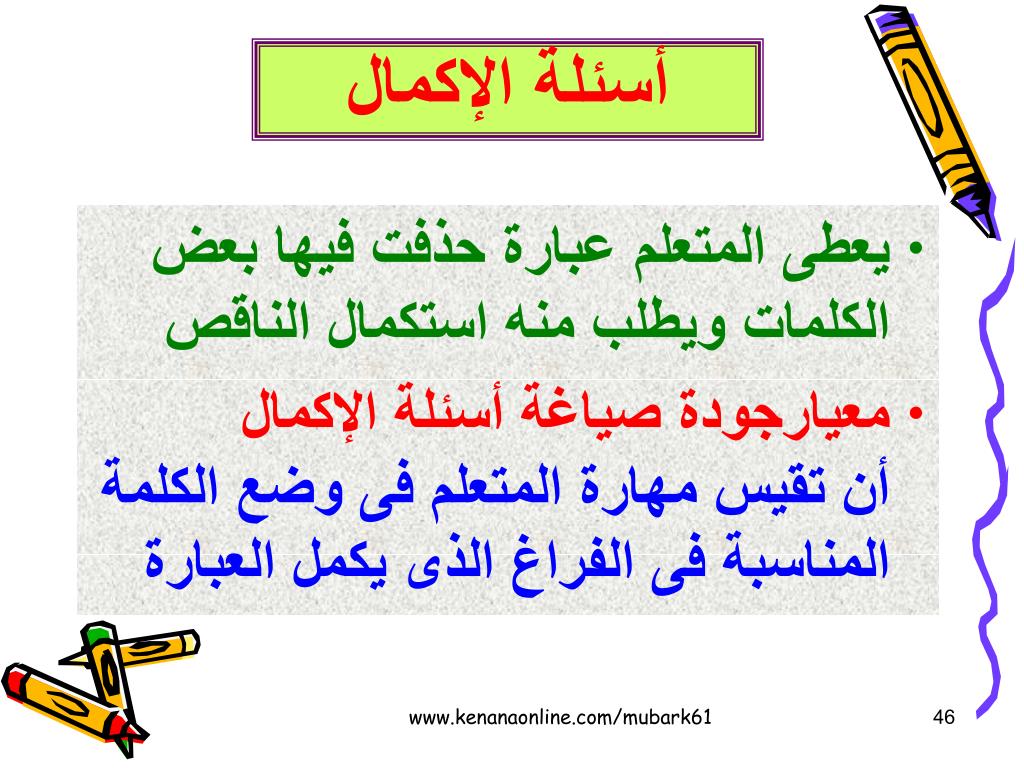 أسئلة الإكمال

• يعطى المتعلم عبارة حذفت فيها بعض الكلمات ويطلب منه استكمال الناقص

• معيارجودة صياغة أسئلة الإكمال
أن تقيس مهارة المتعلم فى وضع الكلمة المناسبة فى الفراغ الذى يكمل العبارة

www.kenanaonline.com/mubark61

46